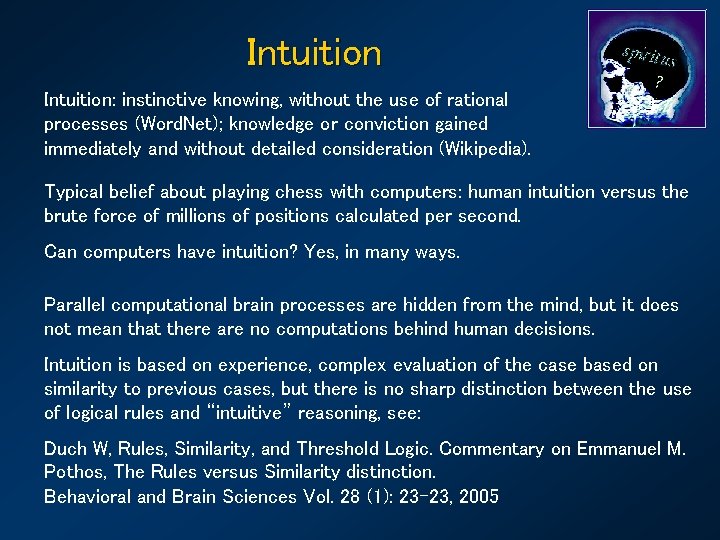 Intuition

spiritus
?

Intuition: instinctive knowing, without the use of rational processes (WordNet); knowledge or conviction gained immediately and without detailed consideration (Wikipedia).

Typical belief about playing chess with computers: human intuition versus the brute force of millions of positions calculated per second.

Can computers have intuition? Yes, in many ways.

Parallel computational brain processes are hidden from the mind, but it does not mean that there are no computations behind human decisions.

Intuition is based on experience, complex evaluation of the case based on similarity to previous cases, but there is no sharp distinction between the use of logical rules and "intuitive" reasoning, see:

Duch W, Rules, Similarity, and Threshold Logic. Commentary on Emmanuel M. Pothos, The Rules versus Similarity distinction.
Behavioral and Brain Sciences Vol. 28 (1): 23-23, 2005